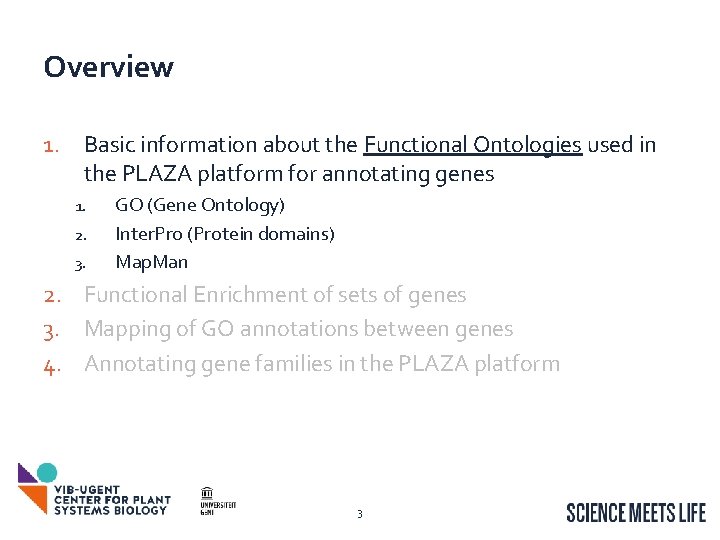 Overview

1. Basic information about the Functional Ontologies used in the PLAZA platform for annotating genes
   1. GO (Gene Ontology)
   2. InterPro (Protein domains)
   3. MapMan
2. Functional Enrichment of sets of genes
3. Mapping of GO annotations between genes
4. Annotating gene families in the PLAZA platform

VIB-UGENT CENTER FOR PLANT SYSTEMS BIOLOGY

UNIVERSITEIT GENT

3

SCIENCE MEETS LIFE